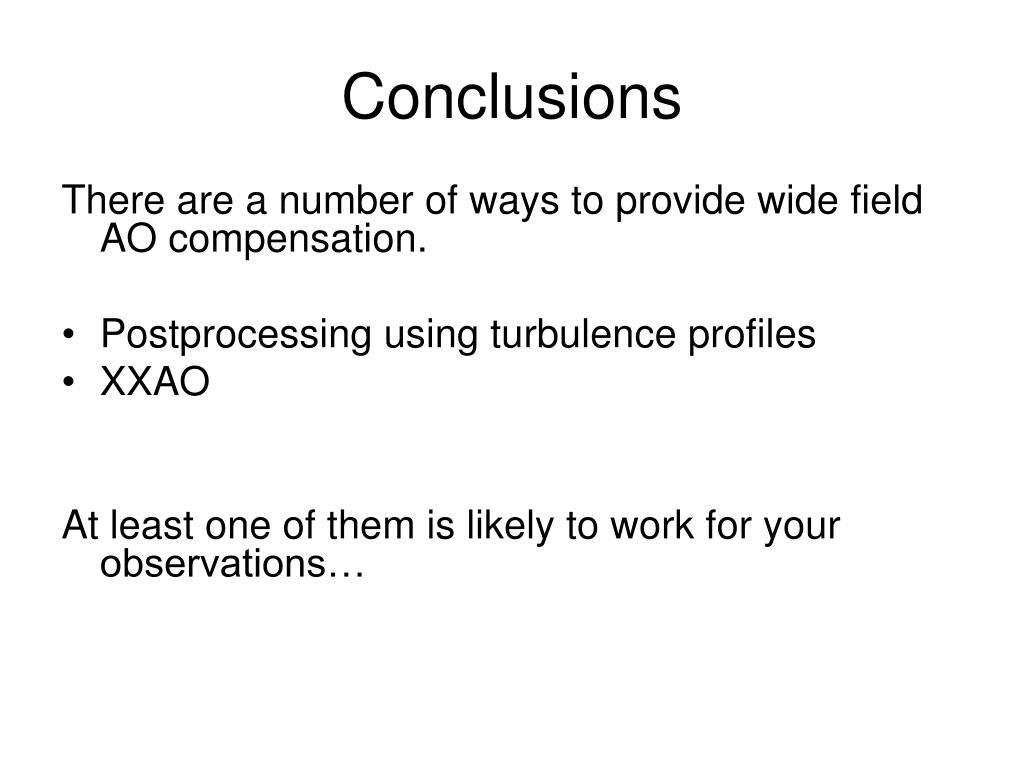 Conclusions

There are a number of ways to provide wide field AO compensation.

• Postprocessing using turbulence profiles
• XXAO

At least one of them is likely to work for your observations…